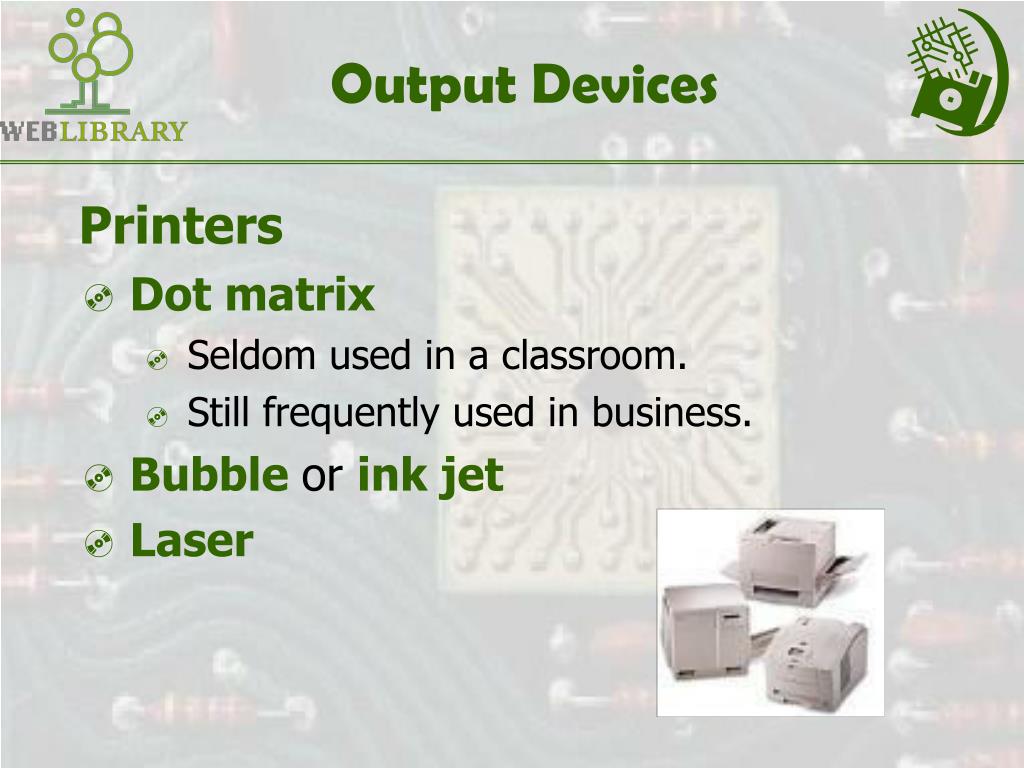 WEBLIBRARY

Output Devices

Printers

Dot matrix

Seldom used in a classroom.

Still frequently used in business.

Bubble or ink jet

Laser